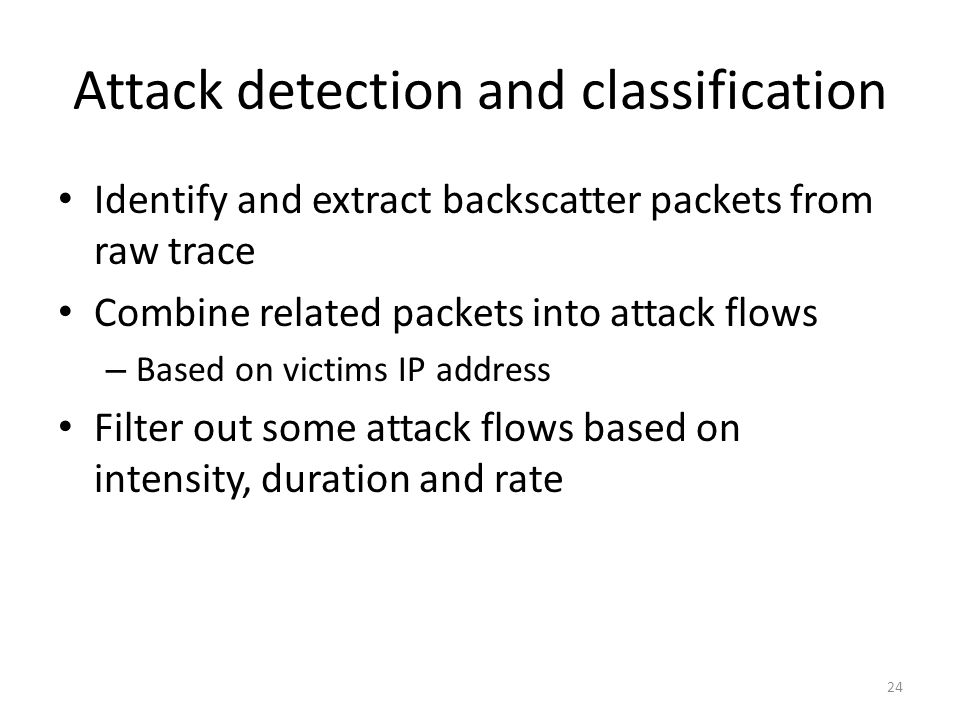 Attack detection and classification

• Identify and extract backscatter packets from raw trace

• Combine related packets into attack flows

– Based on victims IP address

• Filter out some attack flows based on intensity, duration and rate

24